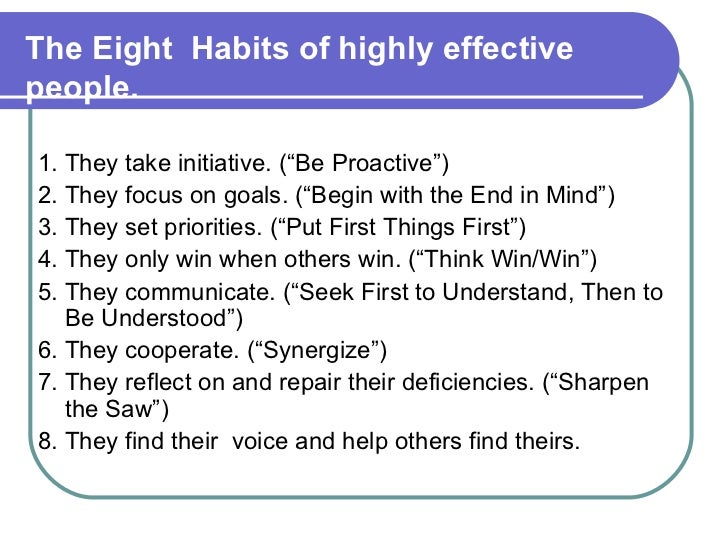 The Eight Habits of highly effective people.

1. They take initiative. (“Be Proactive”)
2. They focus on goals. (“Begin with the End in Mind”)
3. They set priorities. (“Put First Things First”)
4. They only win when others win. (“Think Win/Win”)
5. They communicate. (“Seek First to Understand, Then to Be Understood”)
6. They cooperate. (“Synergize”)
7. They reflect on and repair their deficiencies. (“Sharpen the Saw”)
8. They find their voice and help others find theirs.